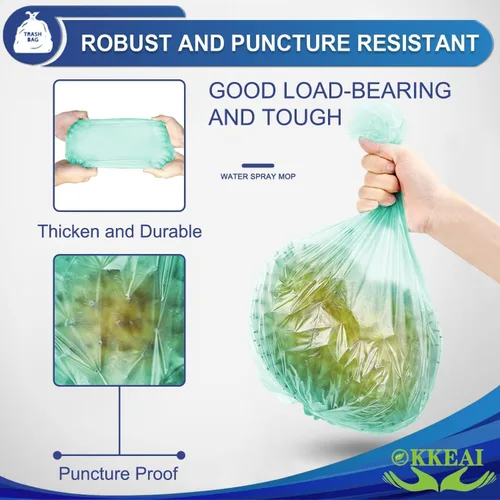 TRASH BAG

ROBUST AND PUNCTURE RESISTANT

GOOD LOAD-BEARING AND TOUGH

WATER SPRAY MOP

Thicken and Durable

Puncture Proof

OKKEAI